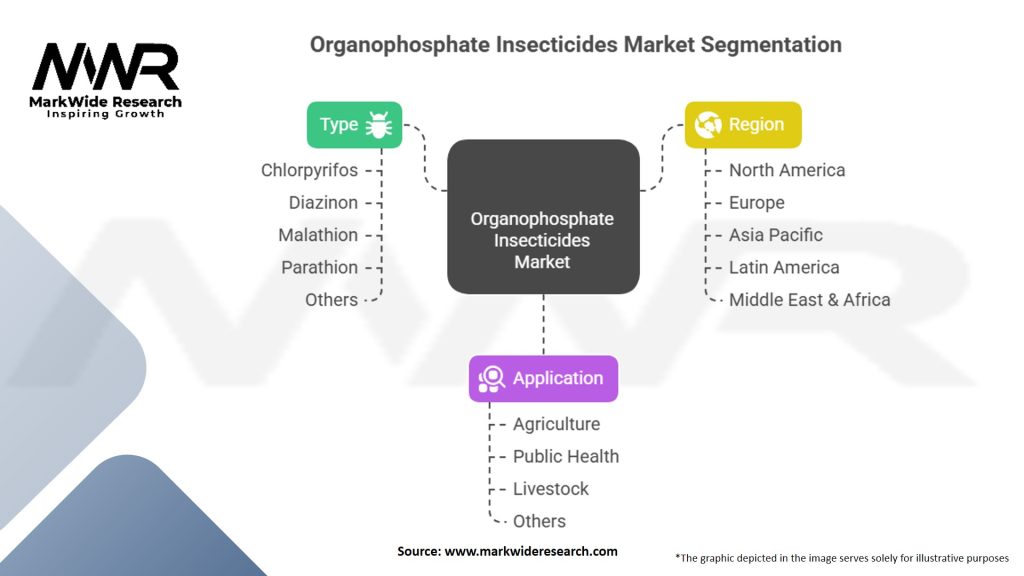 MWR
MarkWide Research
Inspiring Growth

Organophosphate Insecticides Market Segmentation

Type
Chlorpyrifos
Diazinon
Malathion
Parathion
Others

Organophosphate Insecticides Market

Region
North America
Europe
Asia Pacific
Latin America
Middle East & Africa

Application
Agriculture
Public Health
Livestock
Others

Source: www.markwideresearch.com

*The graphic depicted in the image serves solely for illustrative purposes